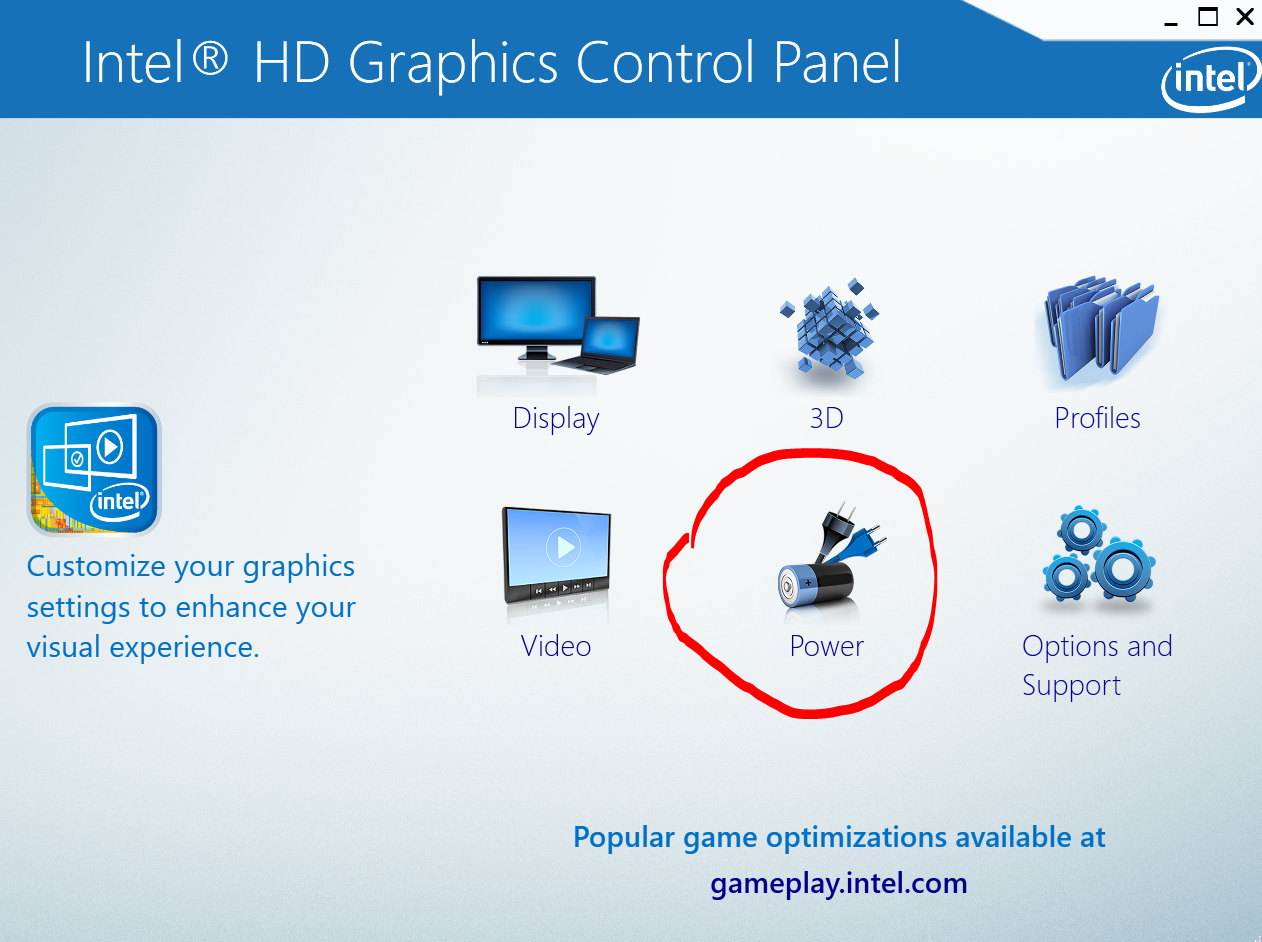 Intel® HD Graphics Control Panel

intel

intel

Customize your graphics settings to enhance your visual experience.

Display

3D

Profiles

Video

Power

Options and Support

Popular game optimizations available at gameplay.intel.com